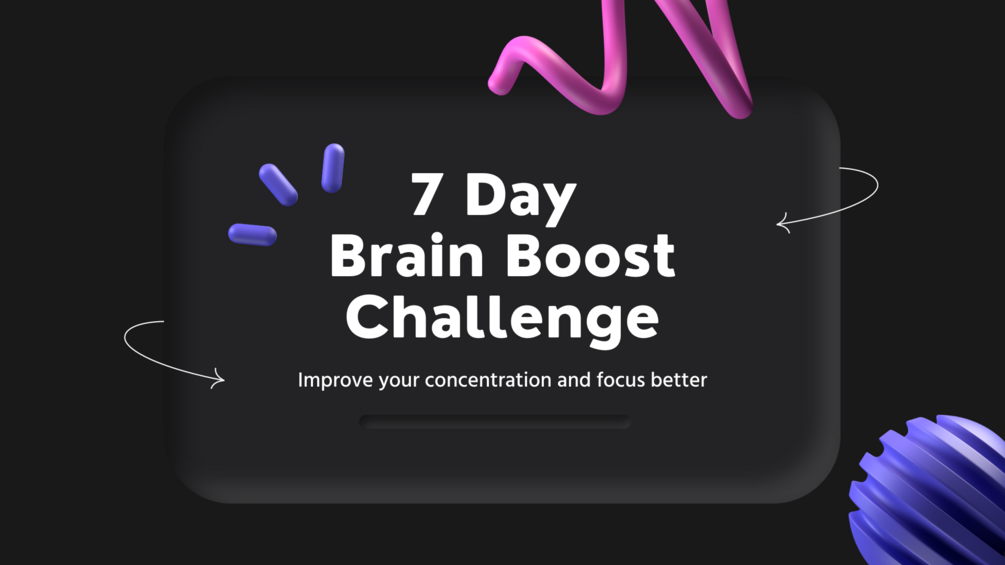 7 Day
Brain Boost
Challenge

Improve your concentration and focus better